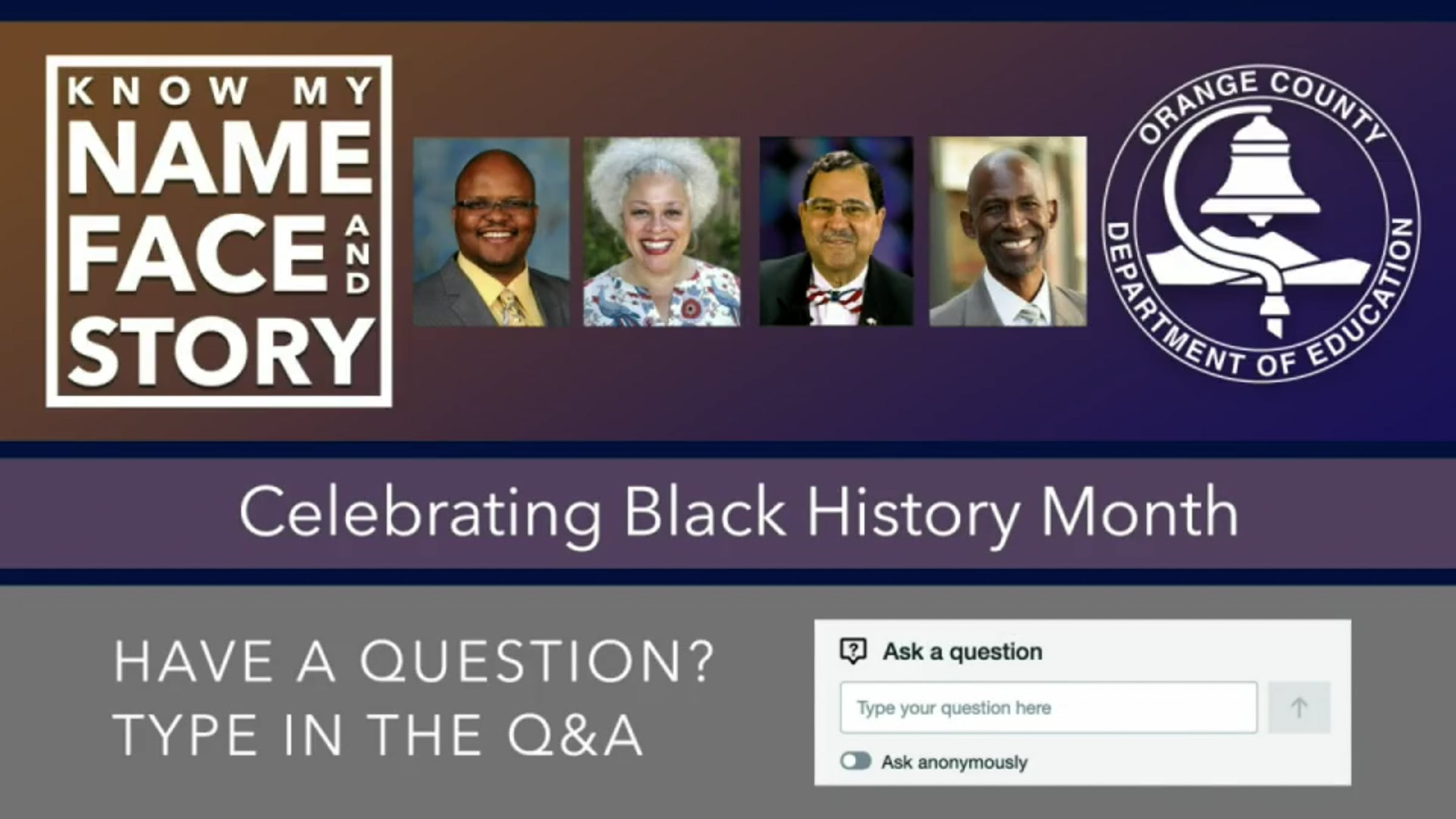 KNOW MY
NAME
FACE AND
STORY

ORANGE COUNTY
DEPARTMENT OF EDUCATION

Celebrating Black History Month

HAVE A QUESTION?
TYPE IN THE Q&A

Ask a question

Type your question here

Ask anonymously